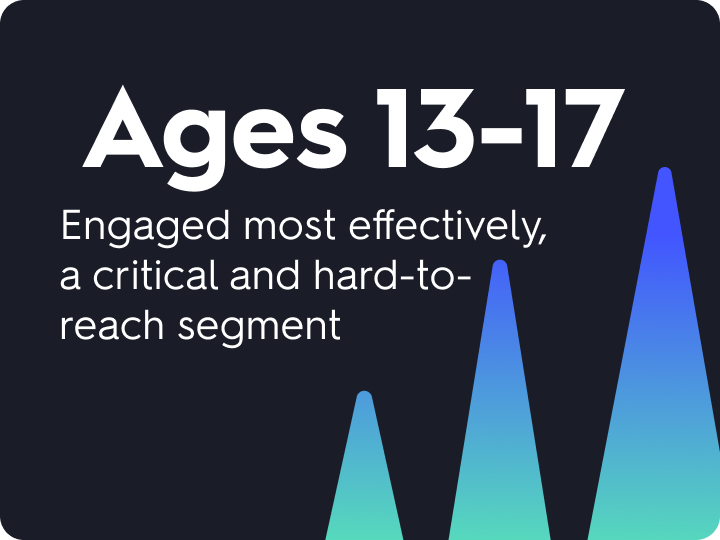 Ages 13-17

Engaged most effectively, a critical and hard-to-reach segment